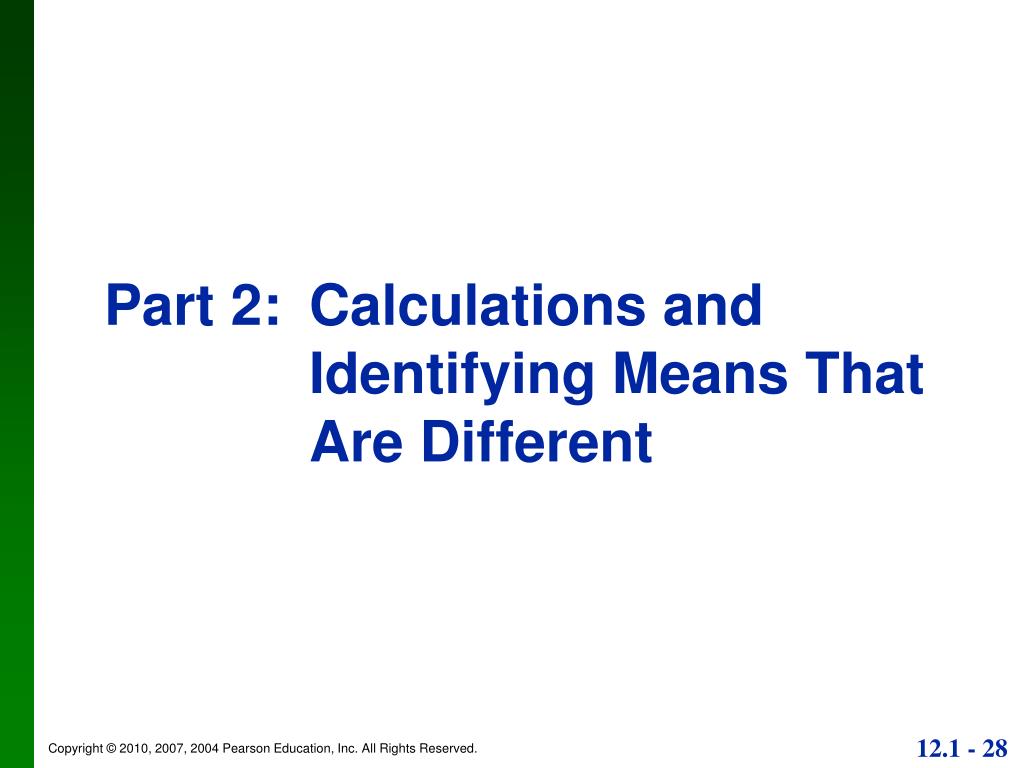 Part 2: Calculations and Identifying Means That Are Different

Copyright © 2010, 2007, 2004 Pearson Education, Inc. All Rights Reserved.

12.1 - 28